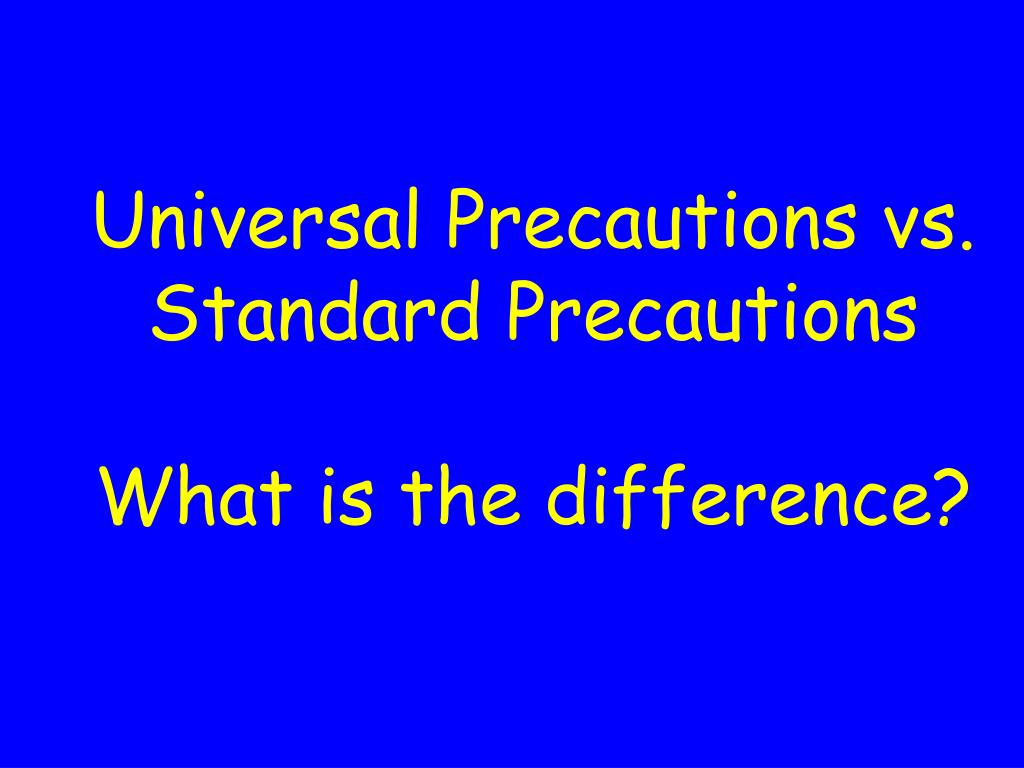 Universal Precautions vs. Standard Precautions

What is the difference?